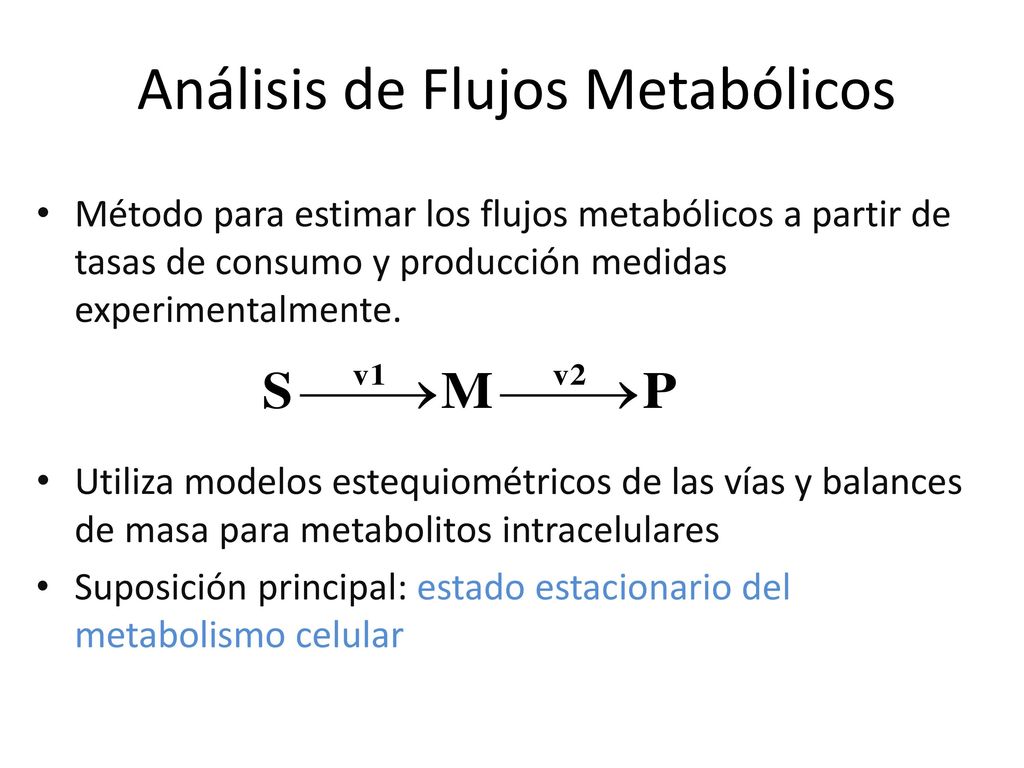 Análisis de Flujos Metabólicos

• Método para estimar los flujos metabólicos a partir de tasas de consumo y producción medidas experimentalmente.

$S \xrightarrow{v1} M \xrightarrow{v2} P$

• Utiliza modelos estequiométricos de las vías y balances de masa para metabolitos intracelulares

• Suposición principal: estado estacionario del metabolismo celular